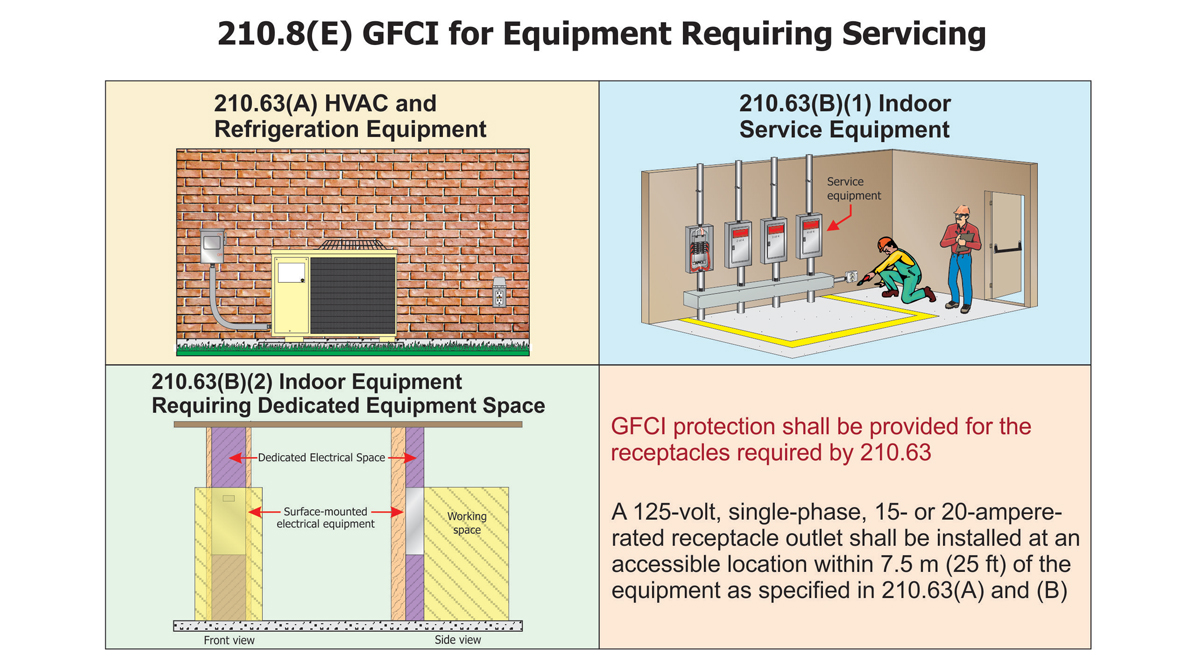 210.8(E) GFCI for Equipment Requiring Servicing

210.63(A) HVAC and Refrigeration Equipment

210.63(B)(1) Indoor Service Equipment

Service equipment

210.63(B)(2) Indoor Equipment Requiring Dedicated Equipment Space

Dedicated Electrical Space

Surface-mounted electrical equipment

Working space

Front view

Side view

GFCI protection shall be provided for the receptacles required by 210.63

A 125-volt, single-phase, 15- or 20-ampere-rated receptacle outlet shall be installed at an accessible location within 7.5 m (25 ft) of the equipment as specified in 210.63(A) and (B)